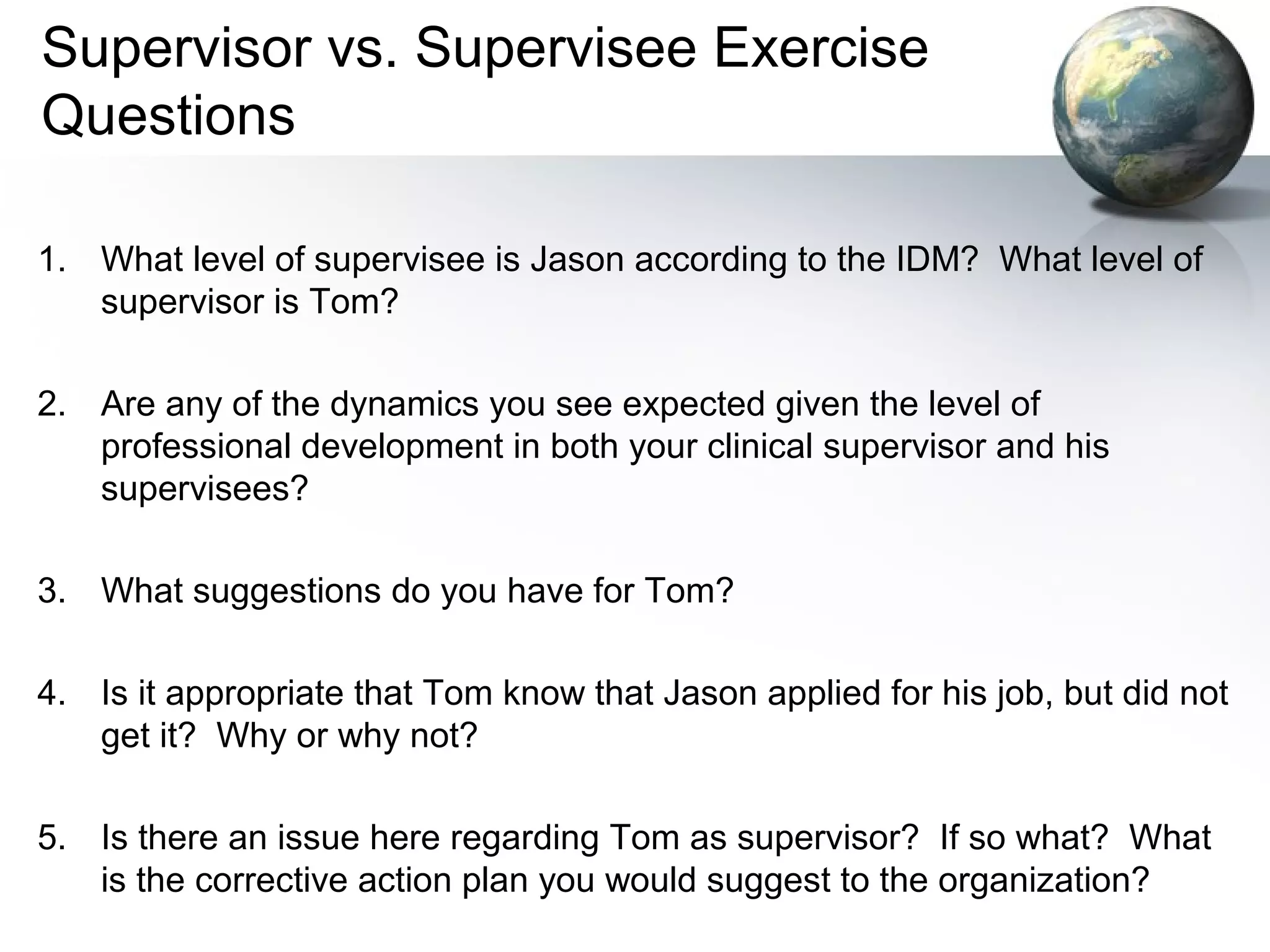 Supervisor vs. Supervisee Exercise Questions

1. What level of supervisee is Jason according to the IDM? What level of supervisor is Tom?

2. Are any of the dynamics you see expected given the level of professional development in both your clinical supervisor and his supervisees?

3. What suggestions do you have for Tom?

4. Is it appropriate that Tom know that Jason applied for his job, but did not get it? Why or why not?

5. Is there an issue here regarding Tom as supervisor? If so what? What is the corrective action plan you would suggest to the organization?